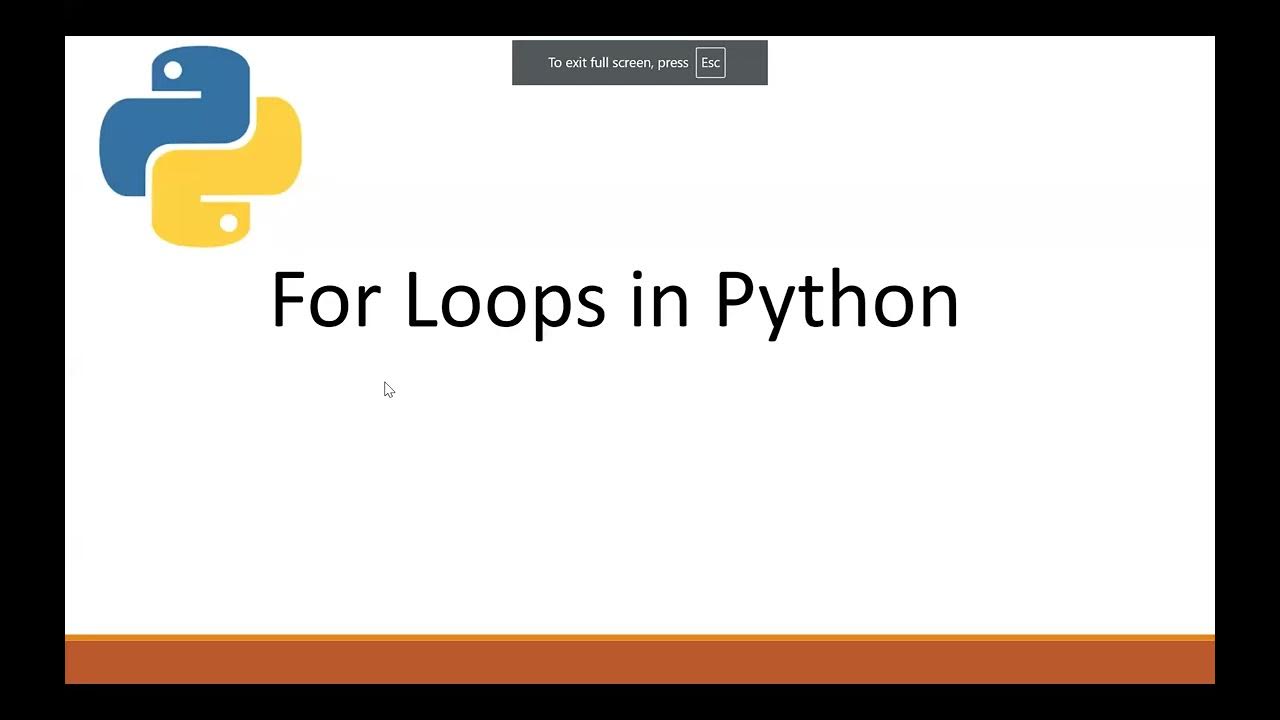 To exit full screen, press Esc

For Loops in Python